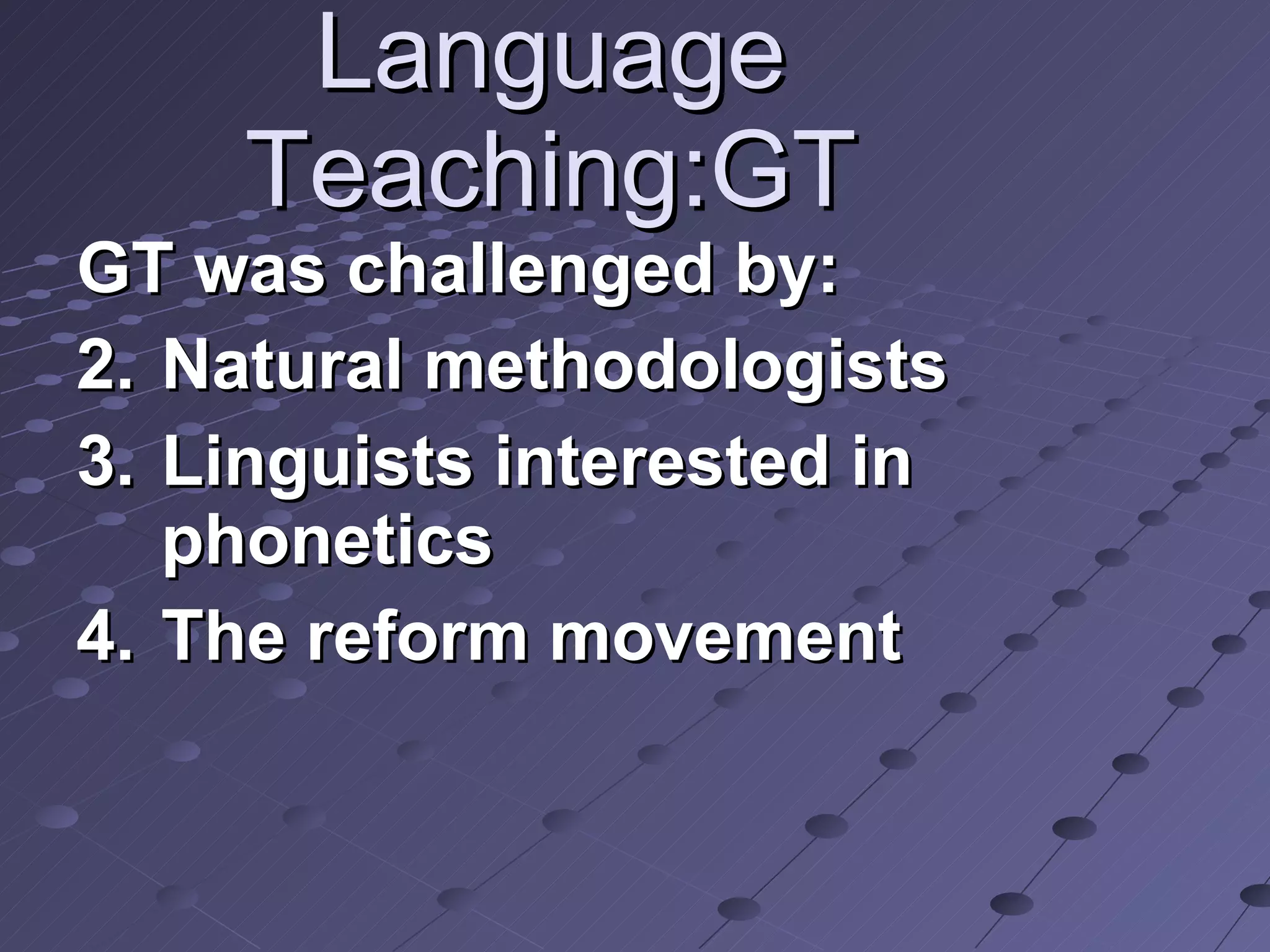 Language Teaching:GT

GT was challenged by:

2. Natural methodologists
3. Linguists interested in phonetics
4. The reform movement